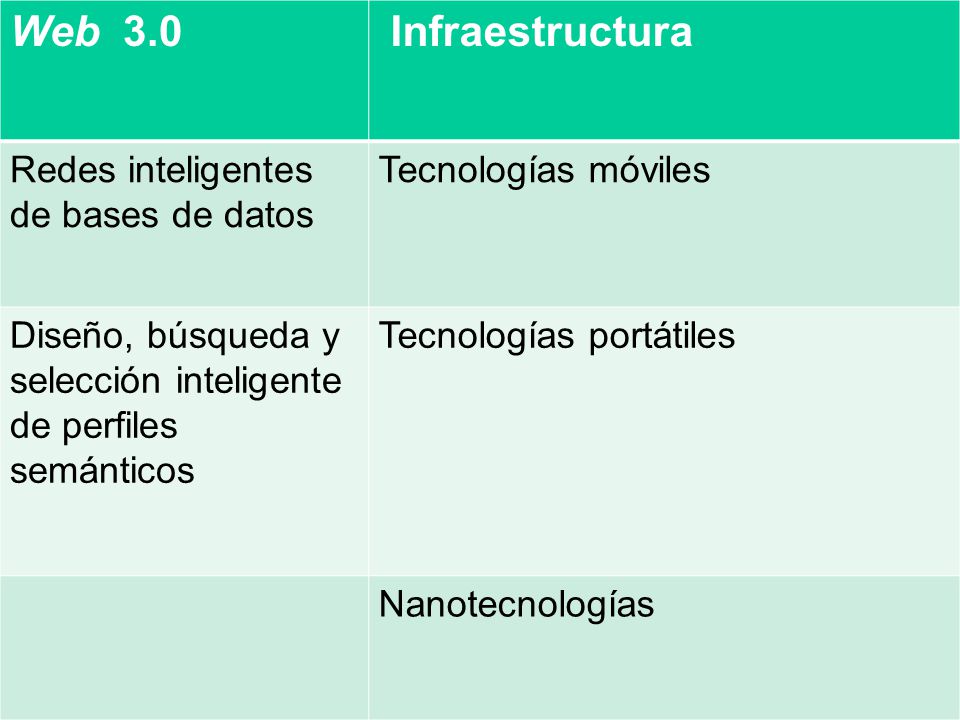 | Web 3.0 | Infraestructura |
|---|---|
| Redes inteligentes de bases de datos | Tecnologías móviles |
| Diseño, búsqueda y selección inteligente de perfiles semánticos | Tecnologías portátiles |
| | Nanotecnologías |